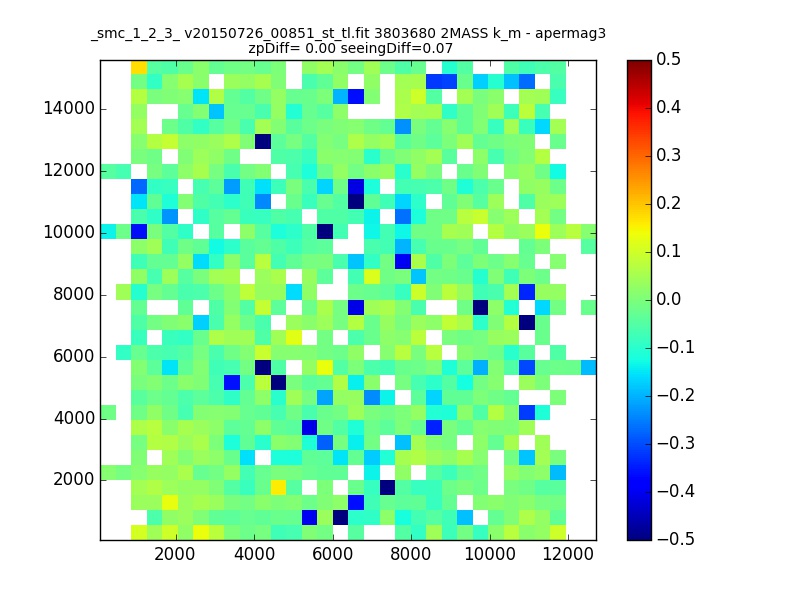 _smc_1_2_3_ v20150726_00851_st_tl.fit 3803680 2MASS k_m - apermag3
zpDiff= 0.00 seeingDiff=0.07

14000
12000
10000
8000
6000
4000
2000

2000 4000 6000 8000 10000 12000

0.5
0.4
0.3
0.2
0.1
0.0
−0.1
−0.2
−0.3
−0.4
−0.5